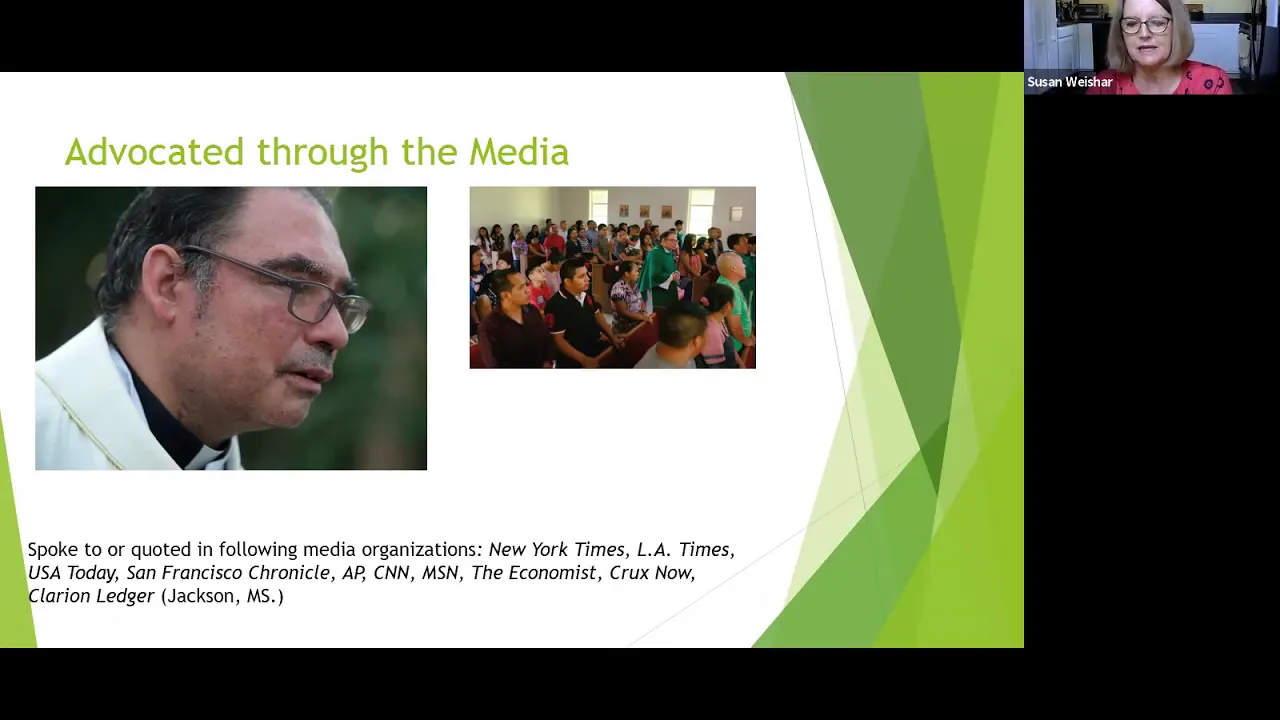 Susan Weishar

Advocated through the Media

Spoke to or quoted in following media organizations: New York Times, L.A. Times, USA Today, San Francisco Chronicle, AP, CNN, MSN, The Economist, Crux Now, Clarion Ledger (Jackson, MS.)